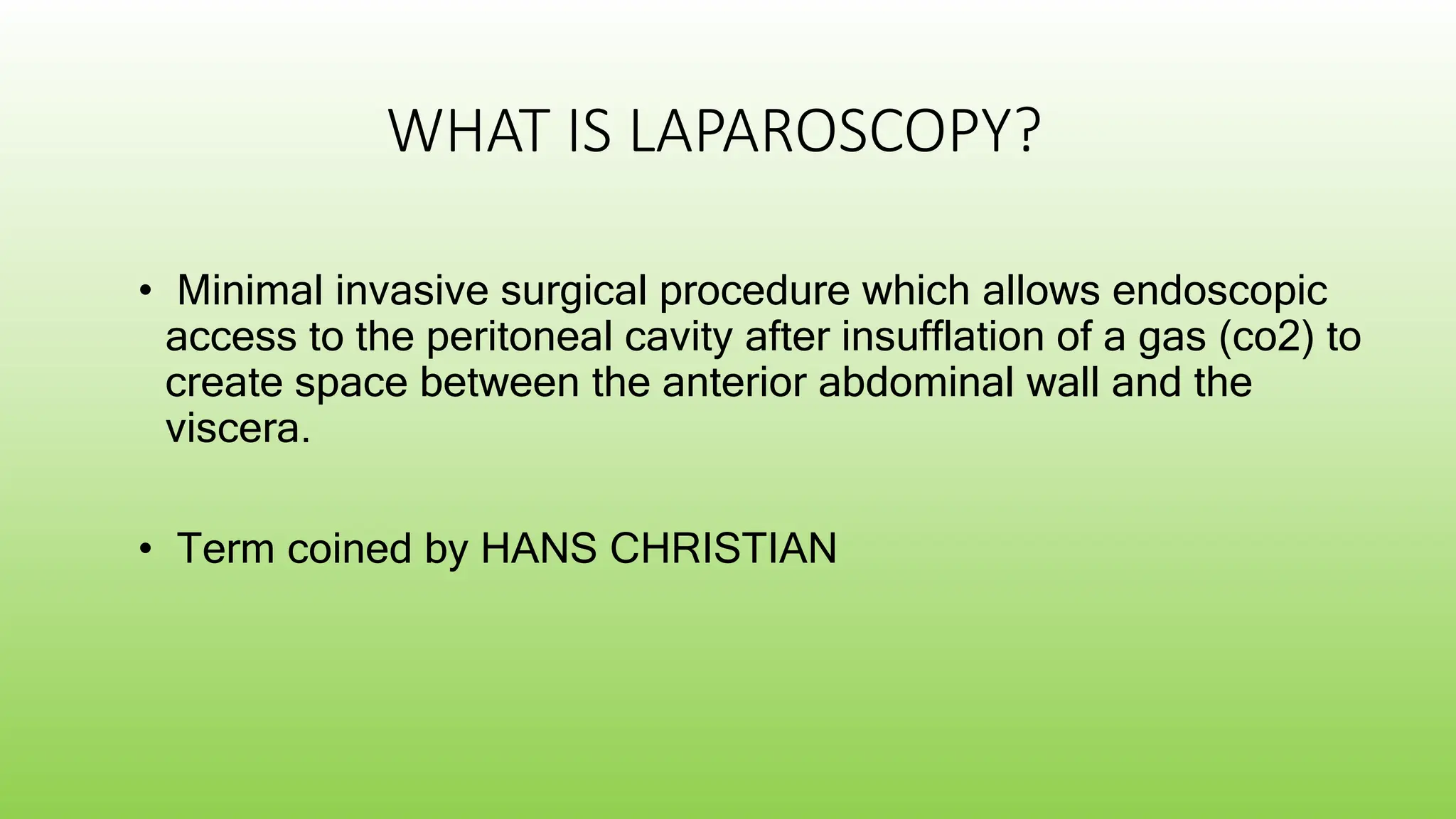 WHAT IS LAPAROSCOPY?

• Minimal invasive surgical procedure which allows endoscopic access to the peritoneal cavity after insufflation of a gas (co2) to create space between the anterior abdominal wall and the viscera.

• Term coined by HANS CHRISTIAN